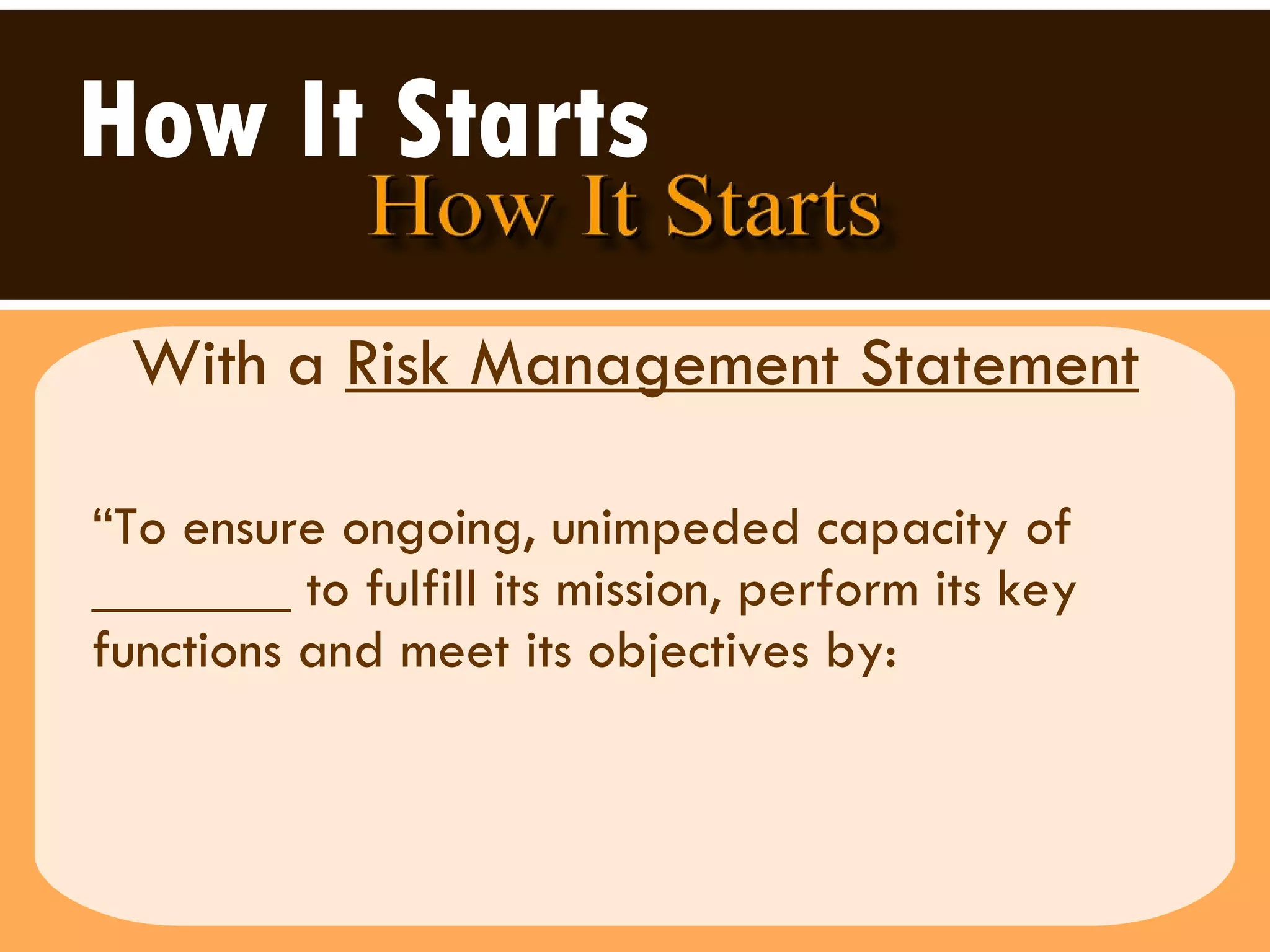 How It Starts

How It Starts

With a Risk Management Statement

“To ensure ongoing, unimpeded capacity of ________ to fulfill its mission, perform its key functions and meet its objectives by: